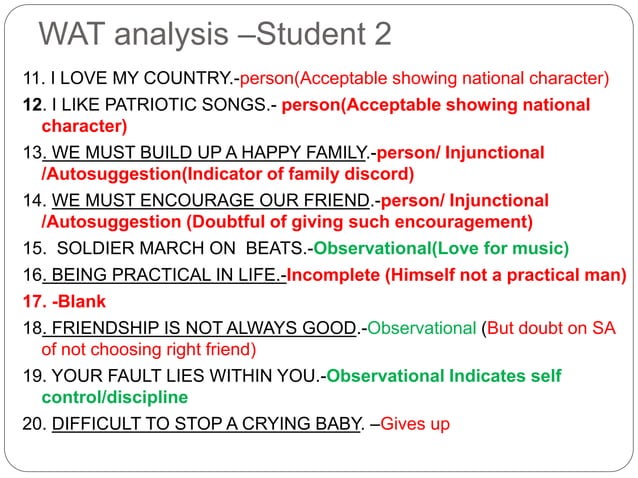 WAT analysis –Student 2

11. I LOVE MY COUNTRY.-person(Acceptable showing national character)

12. I LIKE PATRIOTIC SONGS.- person(Acceptable showing national character)

13. WE MUST BUILD UP A HAPPY FAMILY.-person/ Injunctional /Autosuggestion(Indicator of family discord)

14. WE MUST ENCOURAGE OUR FRIEND.-person/ Injunctional /Autosuggestion (Doubtful of giving such encouragement)

15. SOLDIER MARCH ON BEATS.-Observational(Love for music)

16. BEING PRACTICAL IN LIFE.-Incomplete (Himself not a practical man)

17. -Blank

18. FRIENDSHIP IS NOT ALWAYS GOOD.-Observational (But doubt on SA of not choosing right friend)

19. YOUR FAULT LIES WITHIN YOU.-Observational Indicates self control/discipline

20. DIFFICULT TO STOP A CRYING BABY. –Gives up